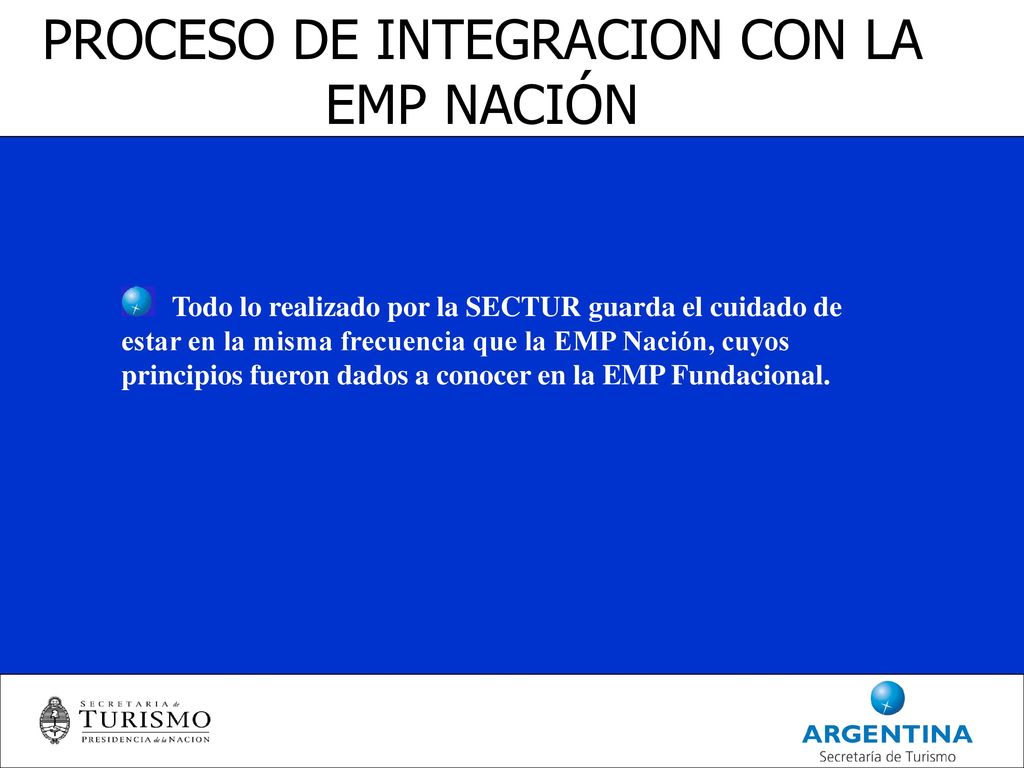 PROCESO DE INTEGRACION CON LA EMP NACIÓN

Todo lo realizado por la SECTUR guarda el cuidado de estar en la misma frecuencia que la EMP Nación, cuyos principios fueron dados a conocer en la EMP Fundacional.

SECRETARIA de TURISMO PRESIDENCIA de la NACION

ARGENTINA
Secretaría de Turismo